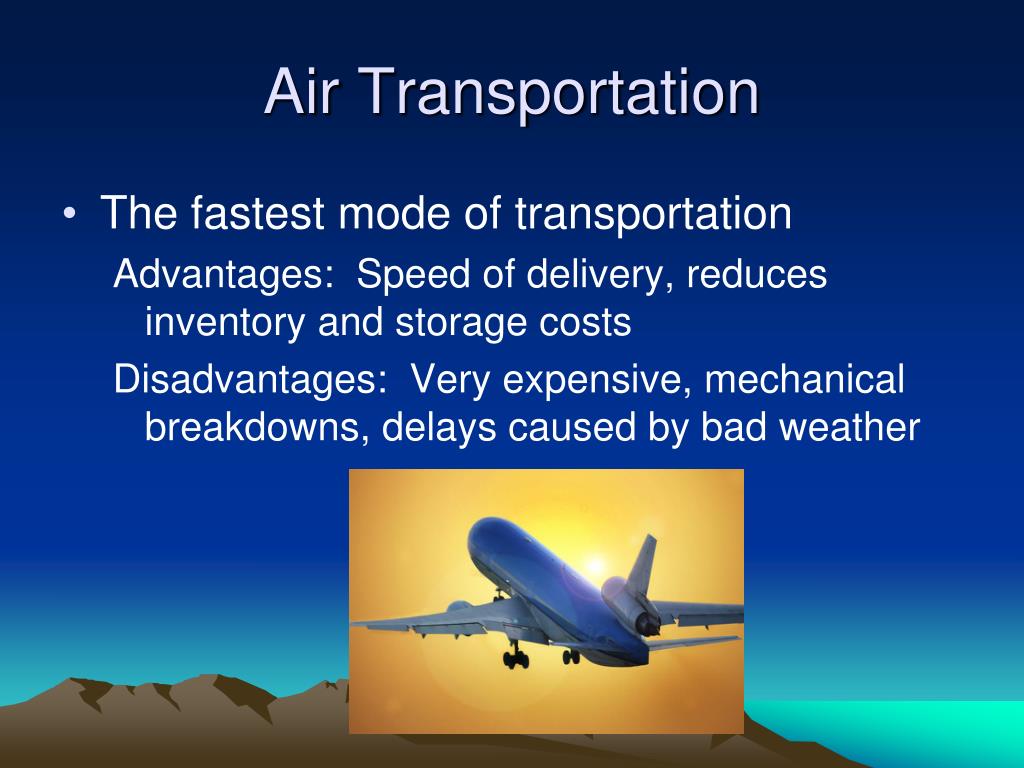 Air Transportation

• The fastest mode of transportation

Advantages: Speed of delivery, reduces inventory and storage costs

Disadvantages: Very expensive, mechanical breakdowns, delays caused by bad weather